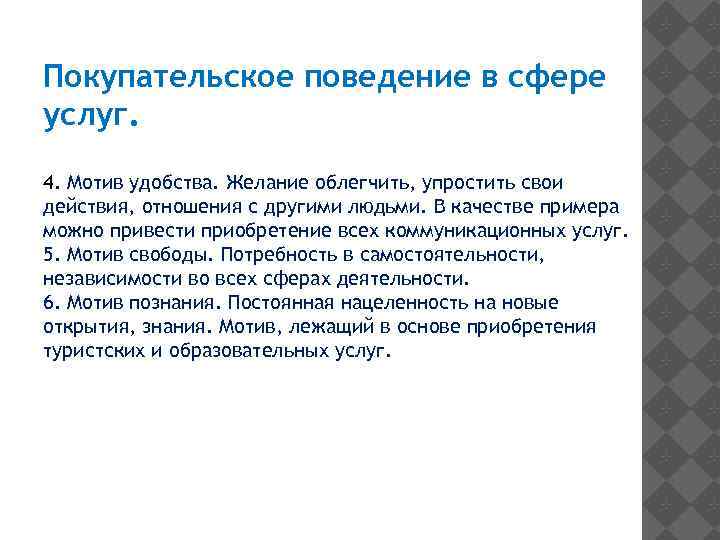 Покупательское поведение в сфере услуг.

4. Мотив удобства. Желание облегчить, упростить свои действия, отношения с другими людьми. В качестве примера можно привести приобретение всех коммуникационных услуг.
5. Мотив свободы. Потребность в самостоятельности, независимости во всех сферах деятельности.
6. Мотив познания. Постоянная нацеленность на новые открытия, знания. Мотив, лежащий в основе приобретения туристских и образовательных услуг.